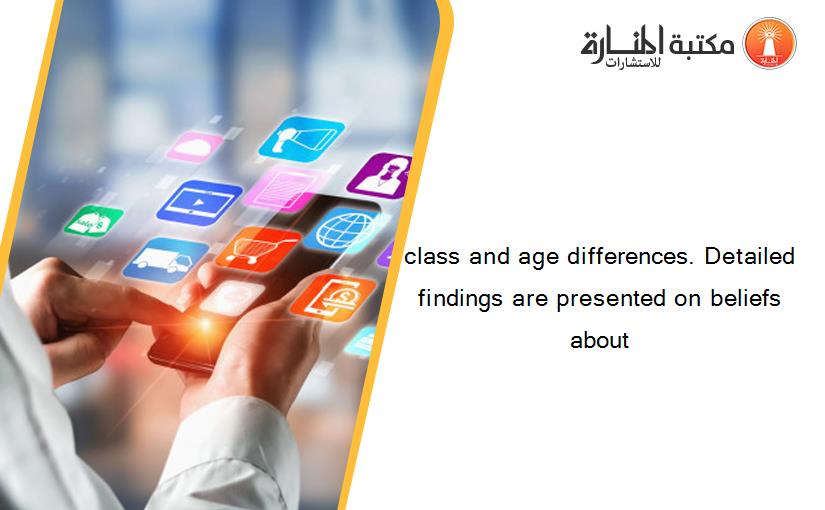 مكتبة المنارة للاستشارات

class and age differences. Detailed findings are presented on beliefs about